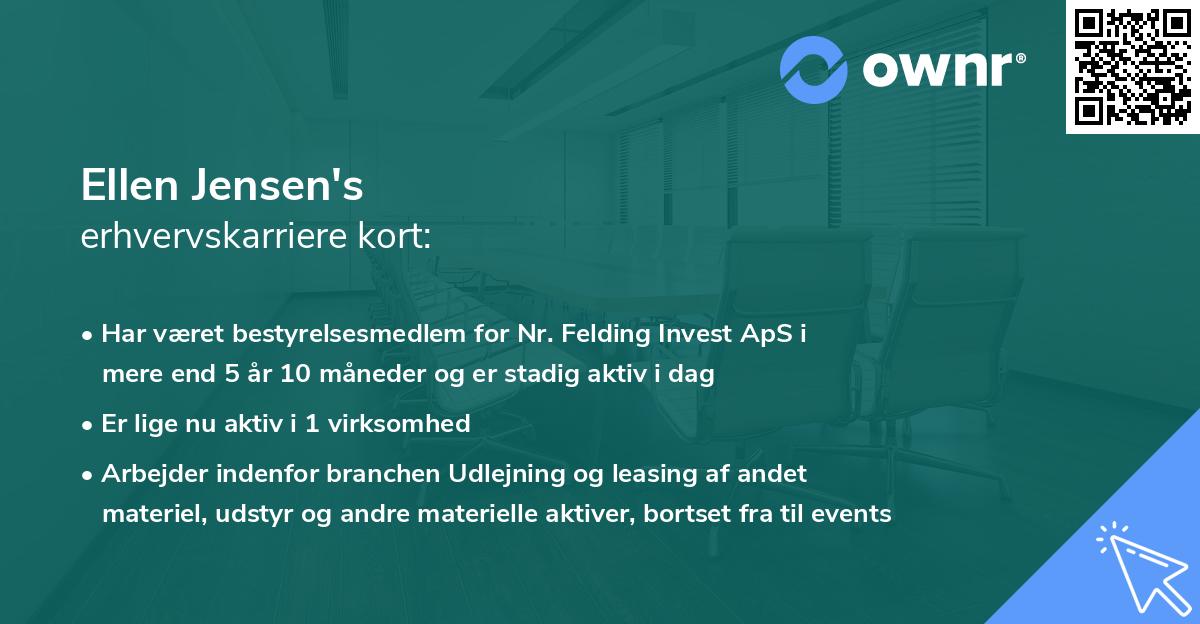 ownr®

Ellen Jensen's
erhvervskarriere kort:

• Har været bestyrelsesmedlem for Nr. Felding Invest ApS i mere end 5 år 10 måneder og er stadig aktiv i dag

• Er lige nu aktiv i 1 virksomhed

• Arbejder indenfor branchen Udlejning og leasing af andet materiel, udstyr og andre materielle aktiver, bortset fra til events